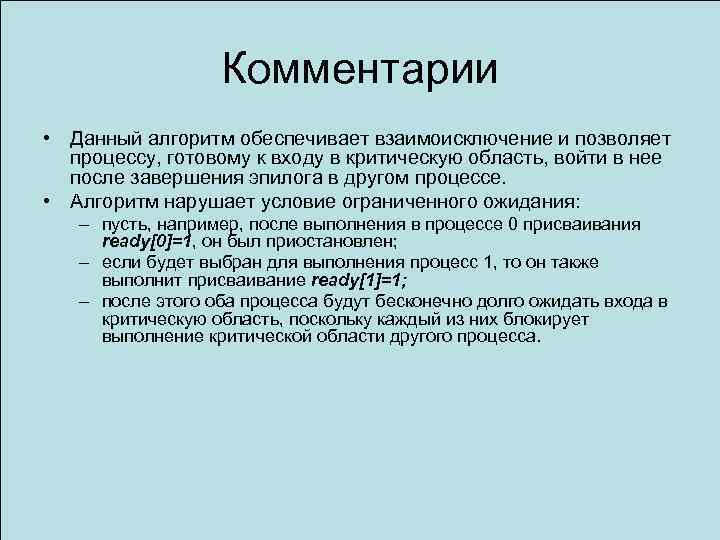 Комментарии

• Данный алгоритм обеспечивает взаимоисключение и позволяет процессу, готовому к входу в критическую область, войти в нее после завершения эпилога в другом процессе.
• Алгоритм нарушает условие ограниченного ожидания:
– пусть, например, после выполнения в процессе 0 присваивания ready[0]=1, он был приостановлен;
– если будет выбран для выполнения процесс 1, то он также выполнит присваивание ready[1]=1;
– после этого оба процесса будут бесконечно долго ожидать входа в критическую область, поскольку каждый из них блокирует выполнение критической области другого процесса.